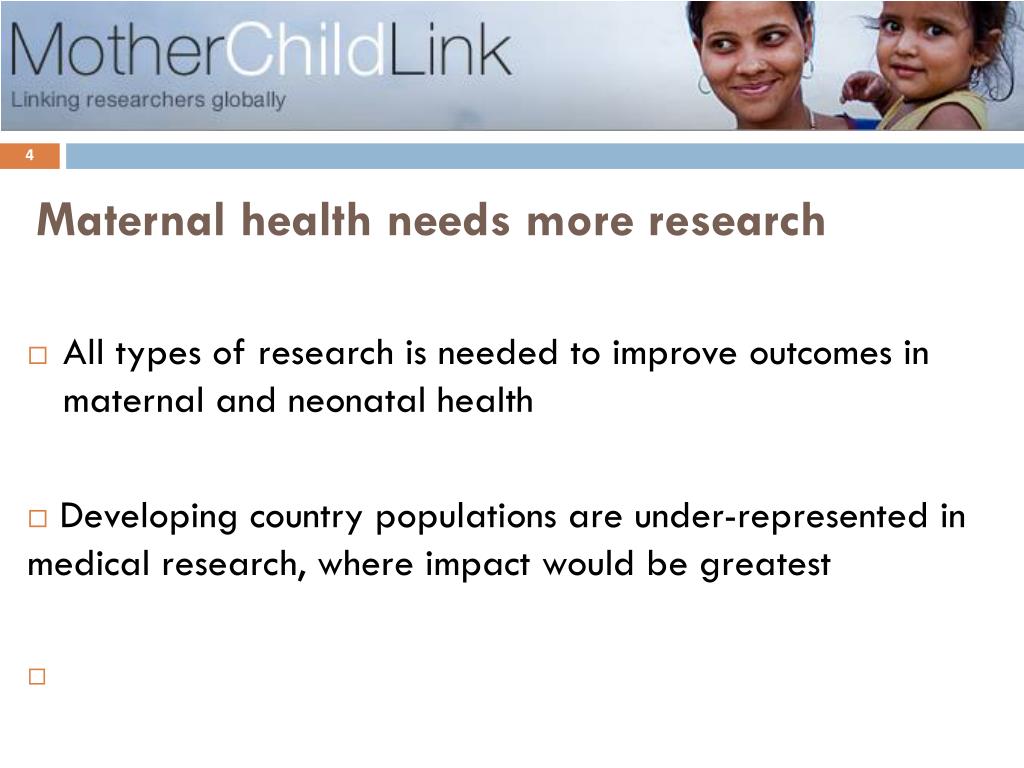 MotherChildLink
Linking researchers globally

4

Maternal health needs more research

□ All types of research is needed to improve outcomes in maternal and neonatal health

□ Developing country populations are under-represented in medical research, where impact would be greatest

□